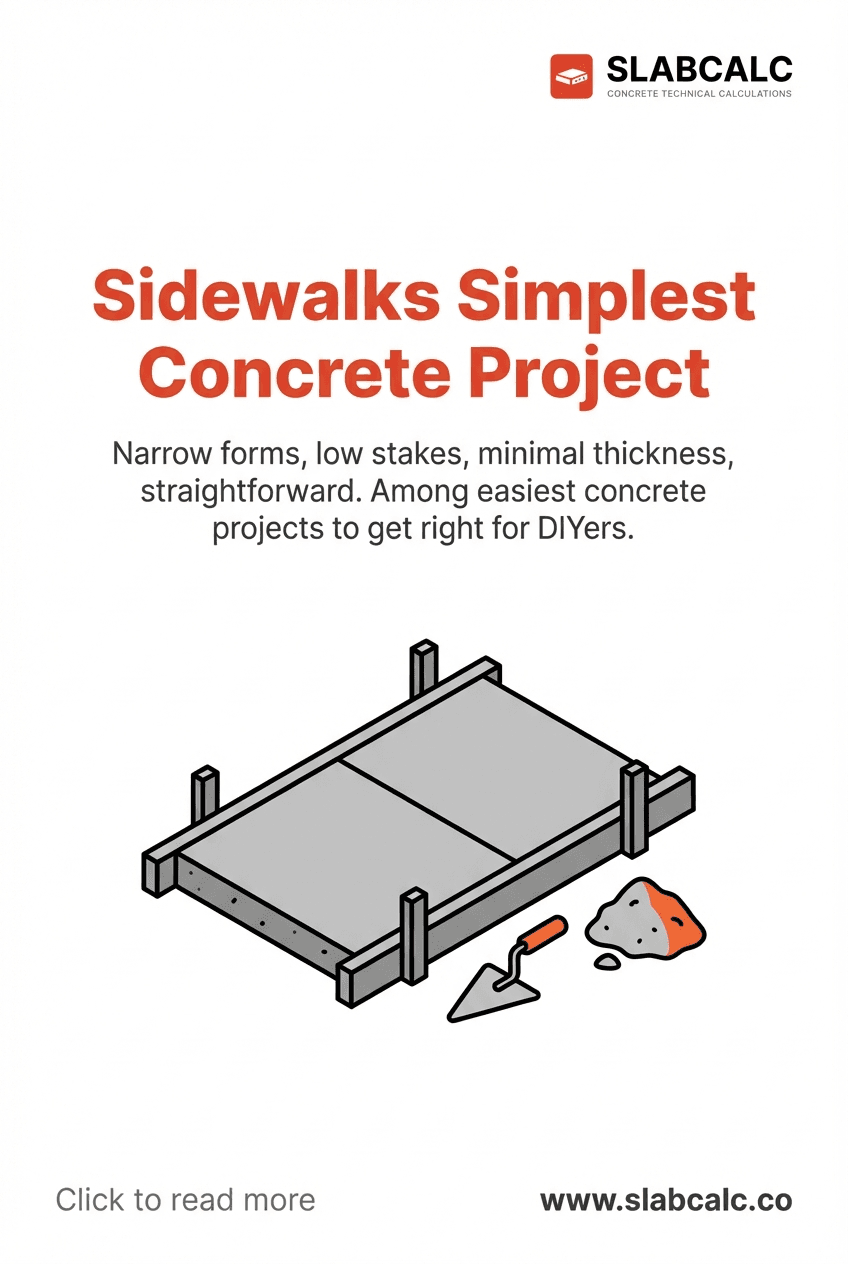 SLABCALC
CONCRETE TECHNICAL CALCULATIONS

Sidewalks Simplest Concrete Project

Narrow forms, low stakes, minimal thickness, straightforward. Among easiest concrete projects to get right for DIYers.

Click to read more

www.slabcalc.co